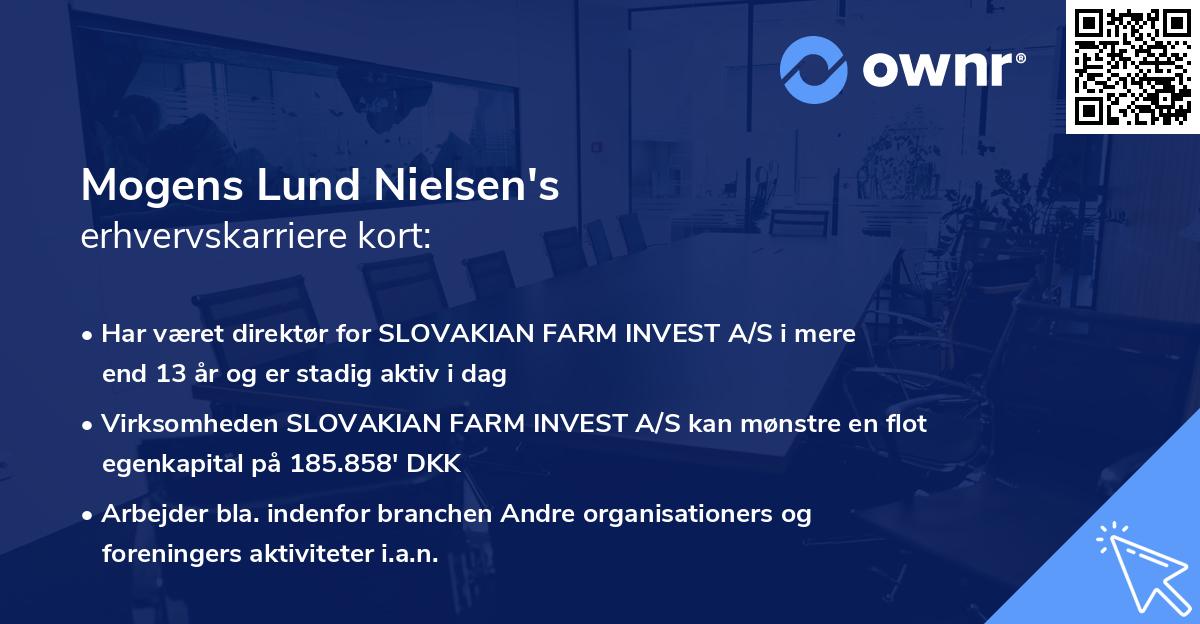 ownr®

Mogens Lund Nielsen's
erhvervskarriere kort:

• Har været direktør for SLOVAKIAN FARM INVEST A/S i mere end 13 år og er stadig aktiv i dag

• Virksomheden SLOVAKIAN FARM INVEST A/S kan mønstre en flot egenkapital på 185.858' DKK

• Arbejder bla. indenfor branchen Andre organisationers og foreningers aktiviteter i.a.n.